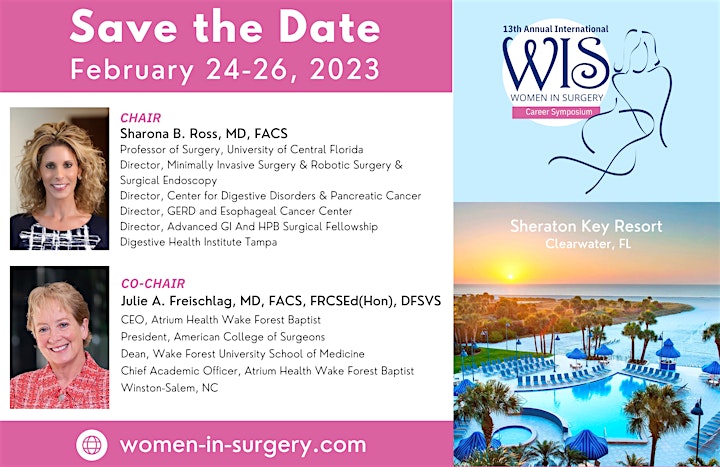 Save the Date
February 24-26, 2023

CHAIR
Sharona B. Ross, MD, FACS
Professor of Surgery, University of Central Florida
Director, Minimally Invasive Surgery & Robotic Surgery & Surgical Endoscopy
Director, Center for Digestive Disorders & Pancreatic Cancer
Director, GERD and Esophageal Cancer Center
Director, Advanced GI And HPB Surgical Fellowship
Digestive Health Institute Tampa

CO-CHAIR
Julie A. Freischlag, MD, FACS, FRCSEd(Hon), DFSVS
CEO, Atrium Health Wake Forest Baptist
President, American College of Surgeons
Dean, Wake Forest University School of Medicine
Chief Academic Officer, Atrium Health Wake Forest Baptist
Winston-Salem, NC

women-in-surgery.com

13th Annual International
WIS
WOMEN IN SURGERY
Career Symposium

Sheraton Key Resort
Clearwater, FL